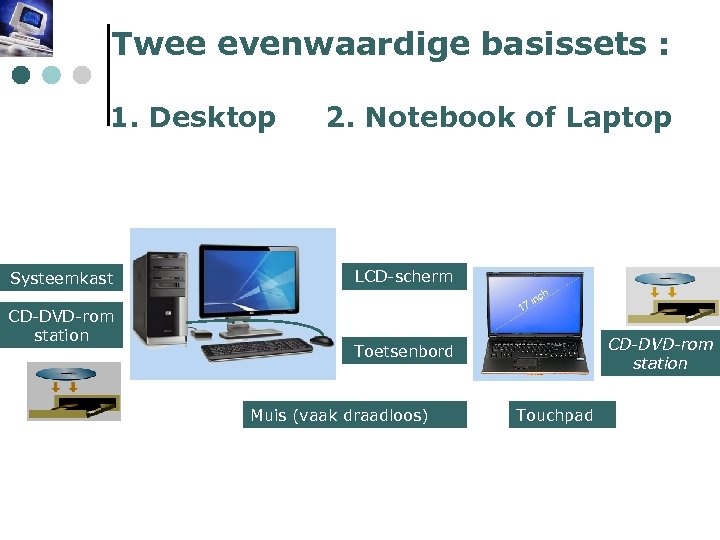 Twee evenwaardige basissets :

1. Desktop 2. Notebook of Laptop

Systeemkast

CD-DVD-rom station

LCD-scherm

Toetsenbord

17 inch

CD-DVD-rom station

Muis (vaak draadloos)

Touchpad